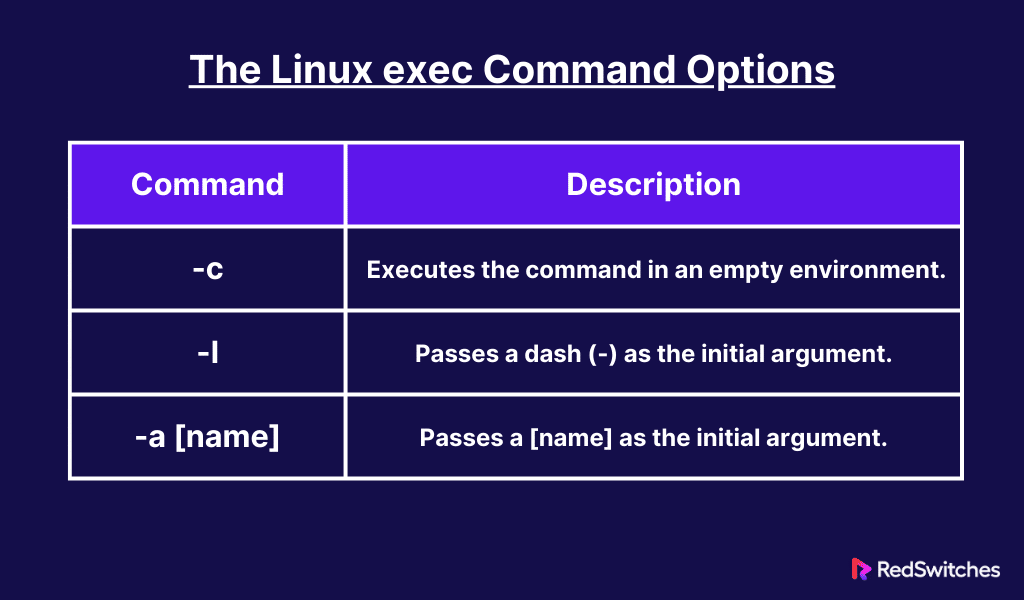 The Linux exec Command Options

| Command | Description |
|---|---|
| -c | Executes the command in an empty environment. |
| -l | Passes a dash (-) as the initial argument. |
| -a [name] | Passes a [name] as the initial argument. |

RedSwitches